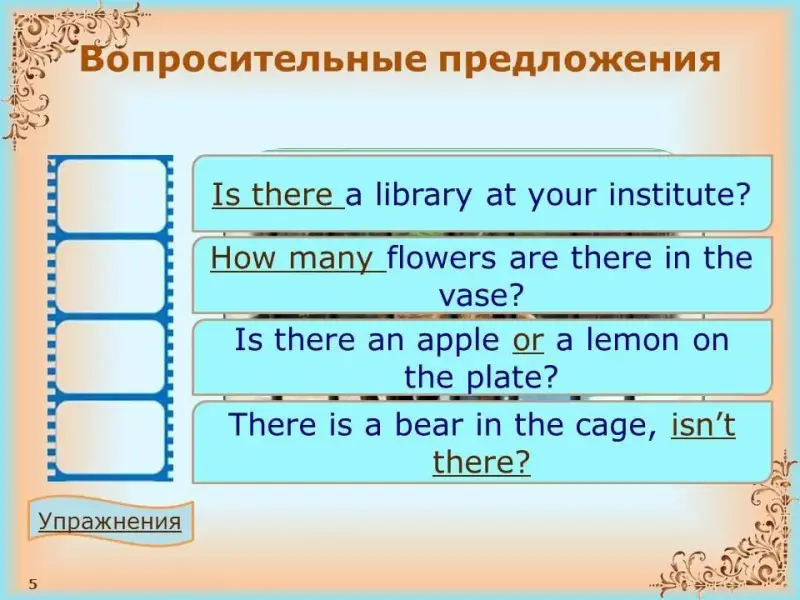 Вопросительные предложения

Is there a library at your institute?

How many flowers are there in the vase?

Is there an apple or a lemon on the plate?

There is a bear in the cage, isn't there?

Упражнения

5